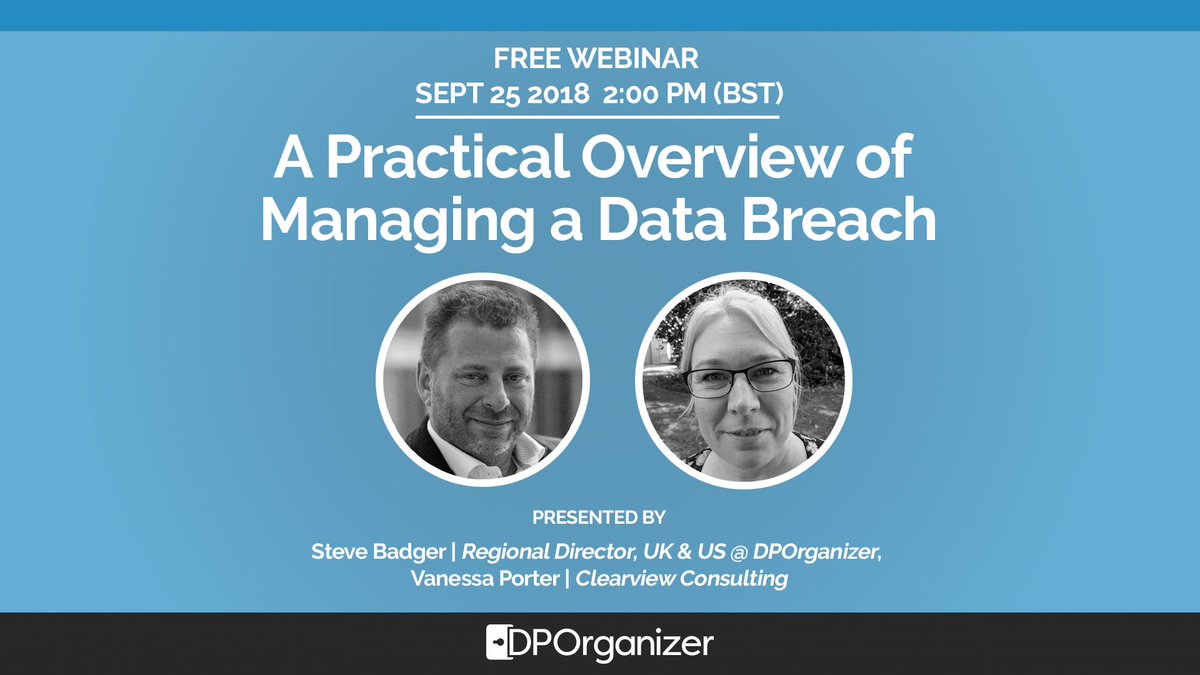 FREE WEBINAR
SEPT 25 2018 2:00 PM (BST)

A Practical Overview of Managing a Data Breach

PRESENTED BY

Steve Badger | Regional Director, UK & US @ DPOrganizer, Vanessa Porter | Clearview Consulting

DPOrganizer